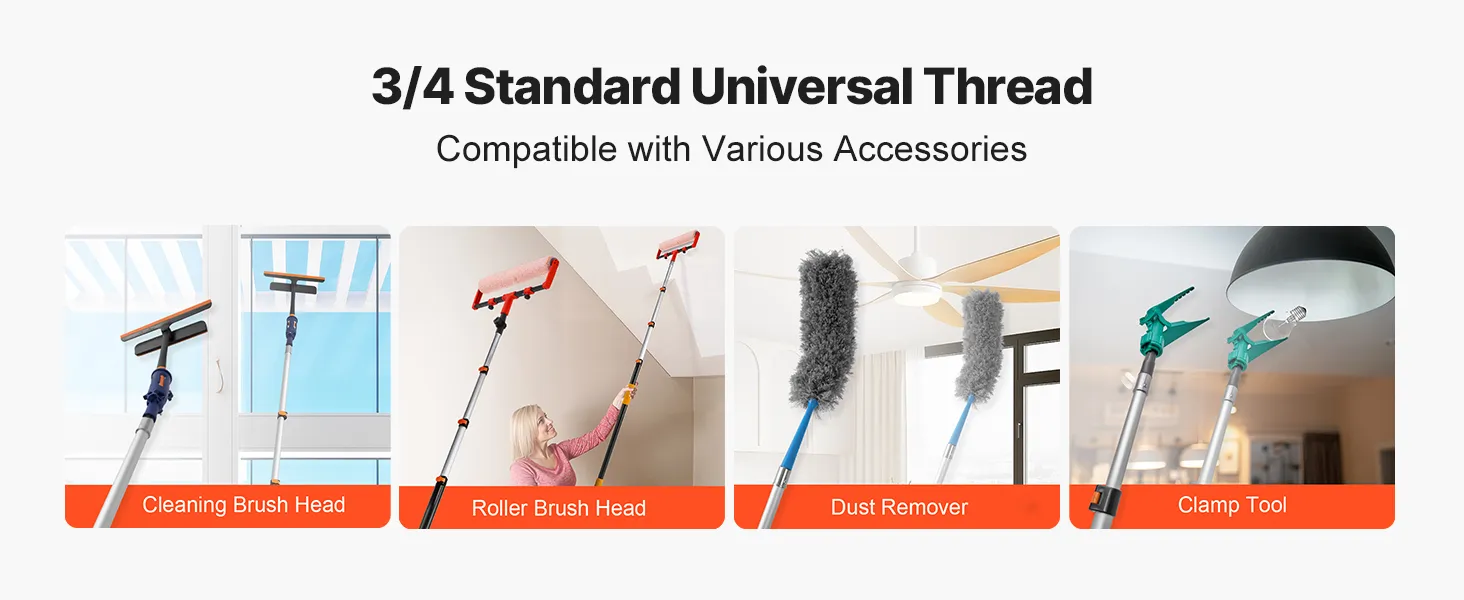 3/4 Standard Universal Thread

Compatible with Various Accessories

Cleaning Brush Head

Roller Brush Head

Dust Remover

Clamp Tool